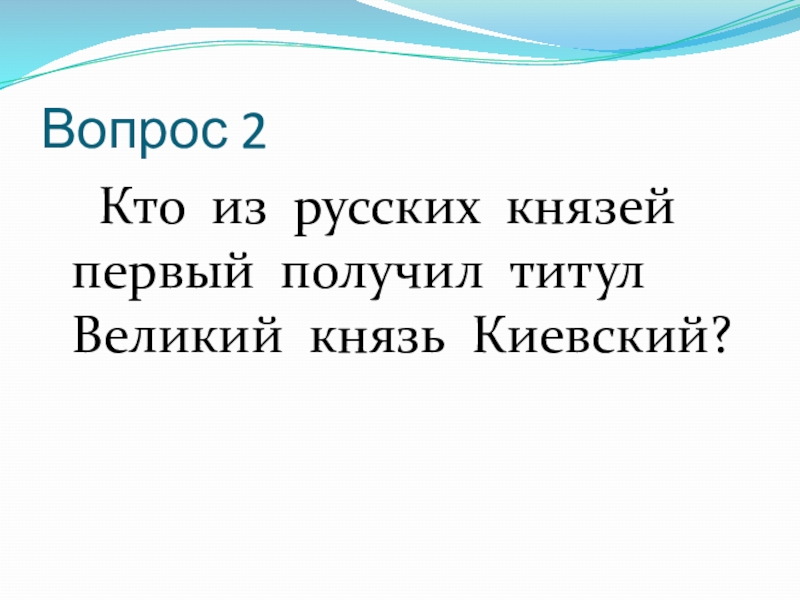 Вопрос 2

Кто из русских князей первый получил титул Великий князь Киевский?